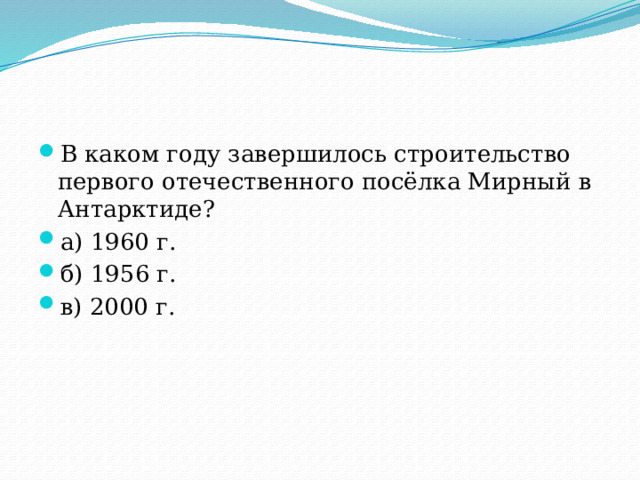 В каком году завершилось строительство первого отечественного посёлка Мирный в Антарктиде?

а) 1960 г.

б) 1956 г.

в) 2000 г.